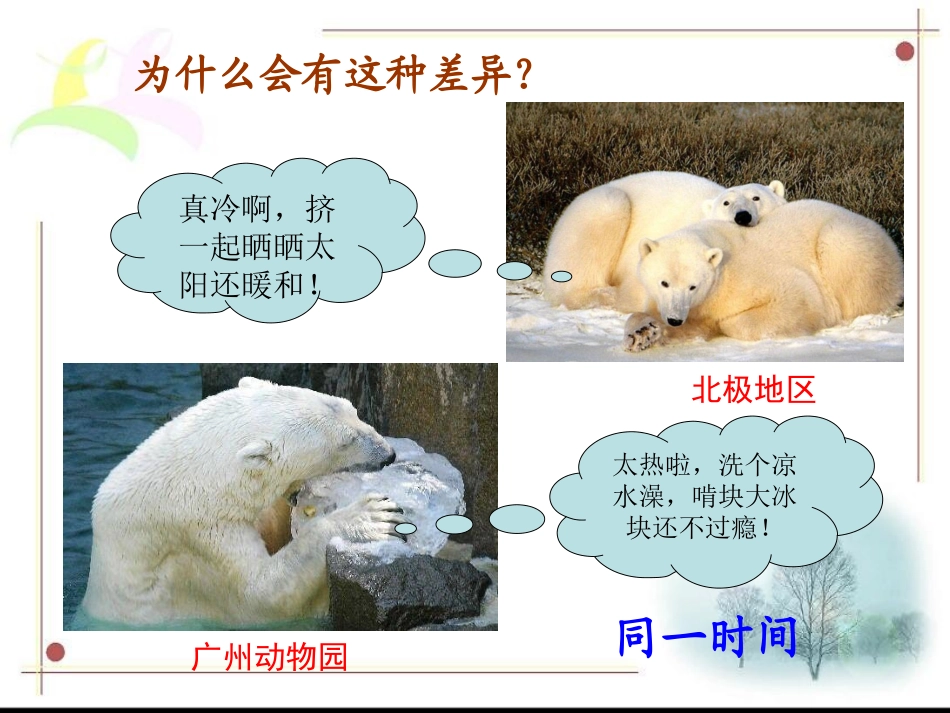 为什么会有这种差异?

真冷啊，挤一起晒晒太阳还暖和!

北极地区

太热啦，洗个凉水澡，啃块大冰块还不过瘾!

广州动物园

同一时间